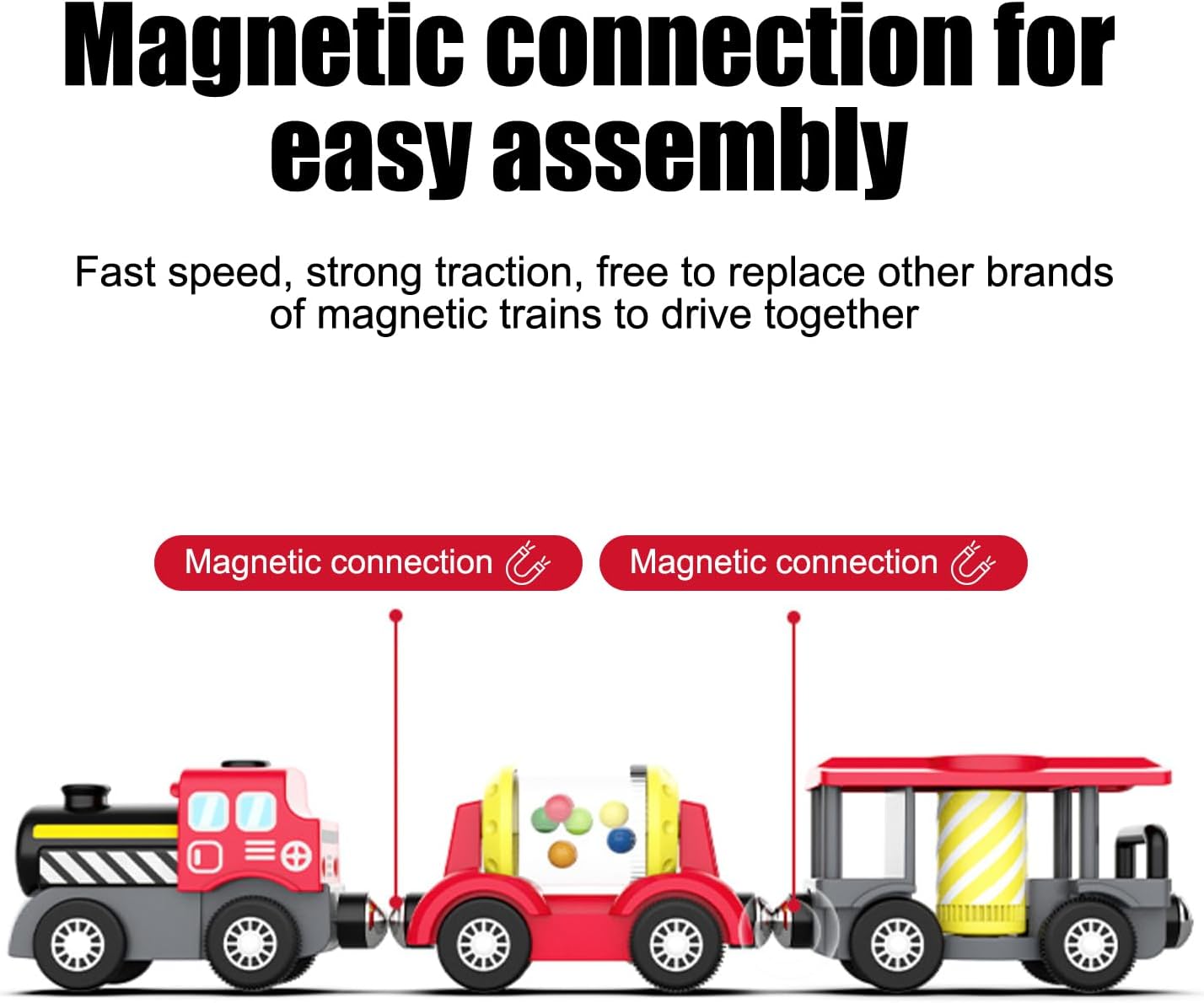 Magnetic connection for easy assembly

Fast speed, strong traction, free to replace other brands of magnetic trains to drive together

Magnetic connection

Magnetic connection